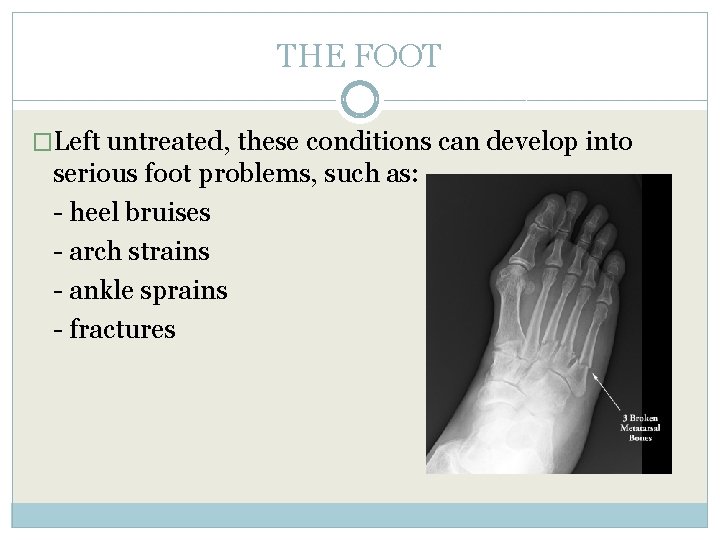 THE FOOT

□Left untreated, these conditions can develop into serious foot problems, such as:

- heel bruises

- arch strains

- ankle sprains

- fractures

3 Broken Metatarsal Bones